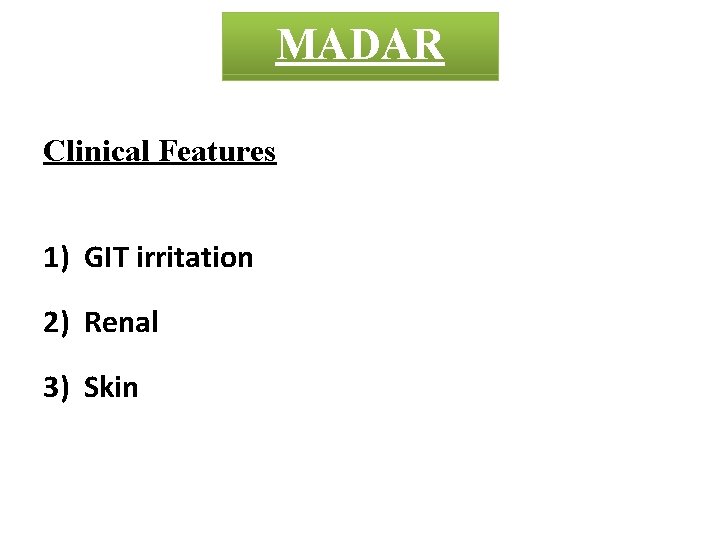 MADAR

Clinical Features

1) GIT irritation

2) Renal

3) Skin